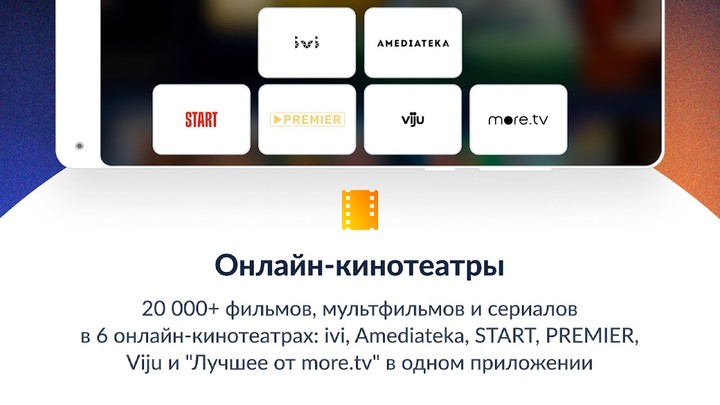 ivi

AMEDIATEKA

START

PREMIER

viju

more.tv

Онлайн-кинотеатры

20 000+ фильмов, мультфильмов и сериалов в 6 онлайн-кинотеатрах: ivi, Amediateka, START, PREMIER, Viju и "Лучшее от more.tv" в одном приложении